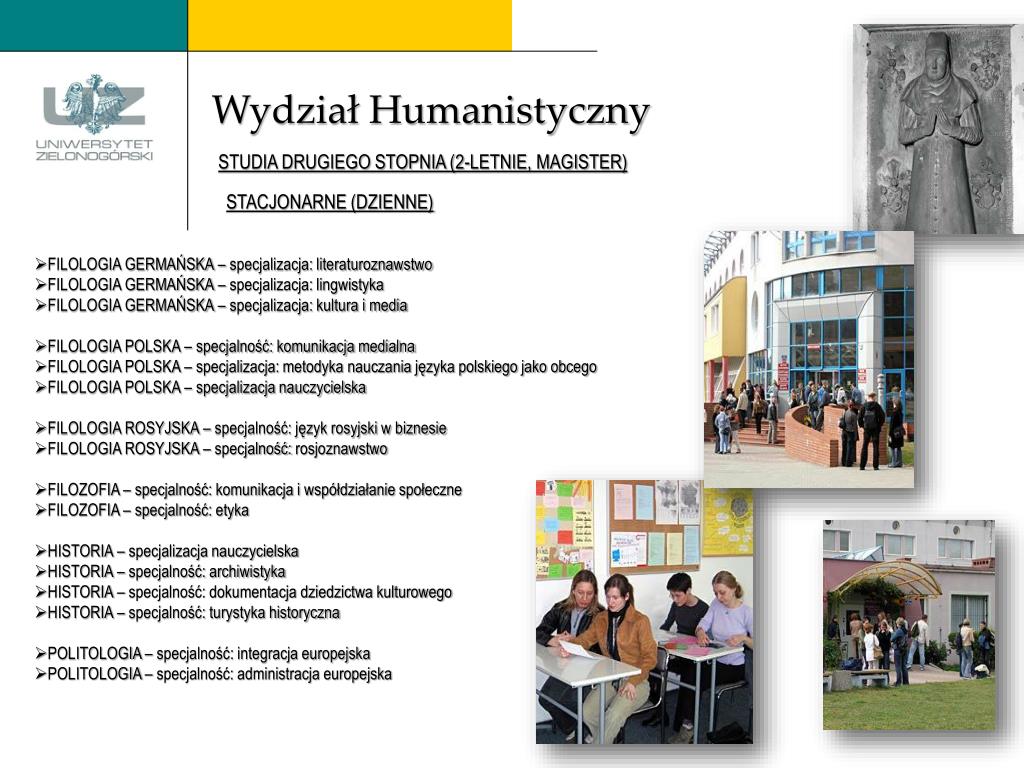 UZ
UNIWERSYTET ZIELONOGÓRSKI

Wydział Humanistyczny

STUDIA DRUGIEGO STOPNIA (2-LETNIE, MAGISTER)

STACJONARNE (DZIENNE)

➢FILOLOGIA GERMAŃSKA – specjalizacja: literaturoznawstwo
➢FILOLOGIA GERMAŃSKA – specjalizacja: lingwistyka
➢FILOLOGIA GERMAŃSKA – specjalizacja: kultura i media

➢FILOLOGIA POLSKA – specjalność: komunikacja medialna
➢FILOLOGIA POLSKA – specjalizacja: metodyka nauczania języka polskiego jako obcego
➢FILOLOGIA POLSKA – specjalizacja nauczycielska

➢FILOLOGIA ROSYJSKA – specjalność: język rosyjski w biznesie
➢FILOLOGIA ROSYJSKA – specjalność: rosjoznawstwo

➢FILOZOFIA – specjalność: komunikacja i współdziałanie społeczne
➢FILOZOFIA – specjalność: etyka

➢HISTORIA – specjalizacja nauczycielska
➢HISTORIA – specjalność: archiwistyka
➢HISTORIA – specjalność: dokumentacja dziedzictwa kulturowego
➢HISTORIA – specjalność: turystyka historyczna

➢POLITOLOGIA – specjalność: integracja europejska
➢POLITOLOGIA – specjalność: administracja europejska